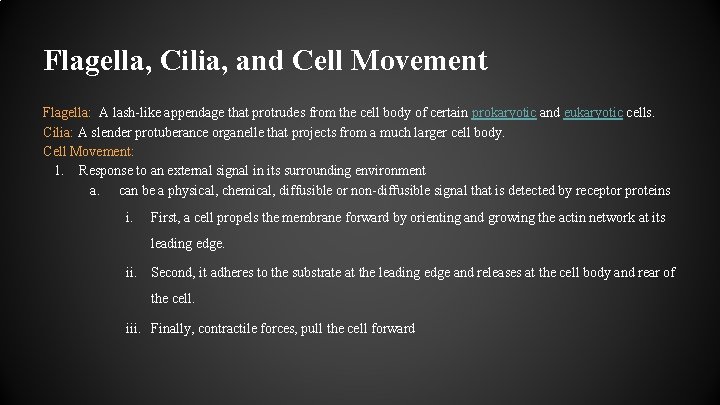 Flagella, Cilia, and Cell Movement

Flagella: A lash-like appendage that protrudes from the cell body of certain prokaryotic and eukaryotic cells.
Cilia: A slender protuberance organelle that projects from a much larger cell body.
Cell Movement:

1. Response to an external signal in its surrounding environment
   a. can be a physical, chemical, diffusible or non-diffusible signal that is detected by receptor proteins
      i. First, a cell propels the membrane forward by orienting and growing the actin network at its leading edge.
      ii. Second, it adheres to the substrate at the leading edge and releases at the cell body and rear of the cell.
      iii. Finally, contractile forces, pull the cell forward